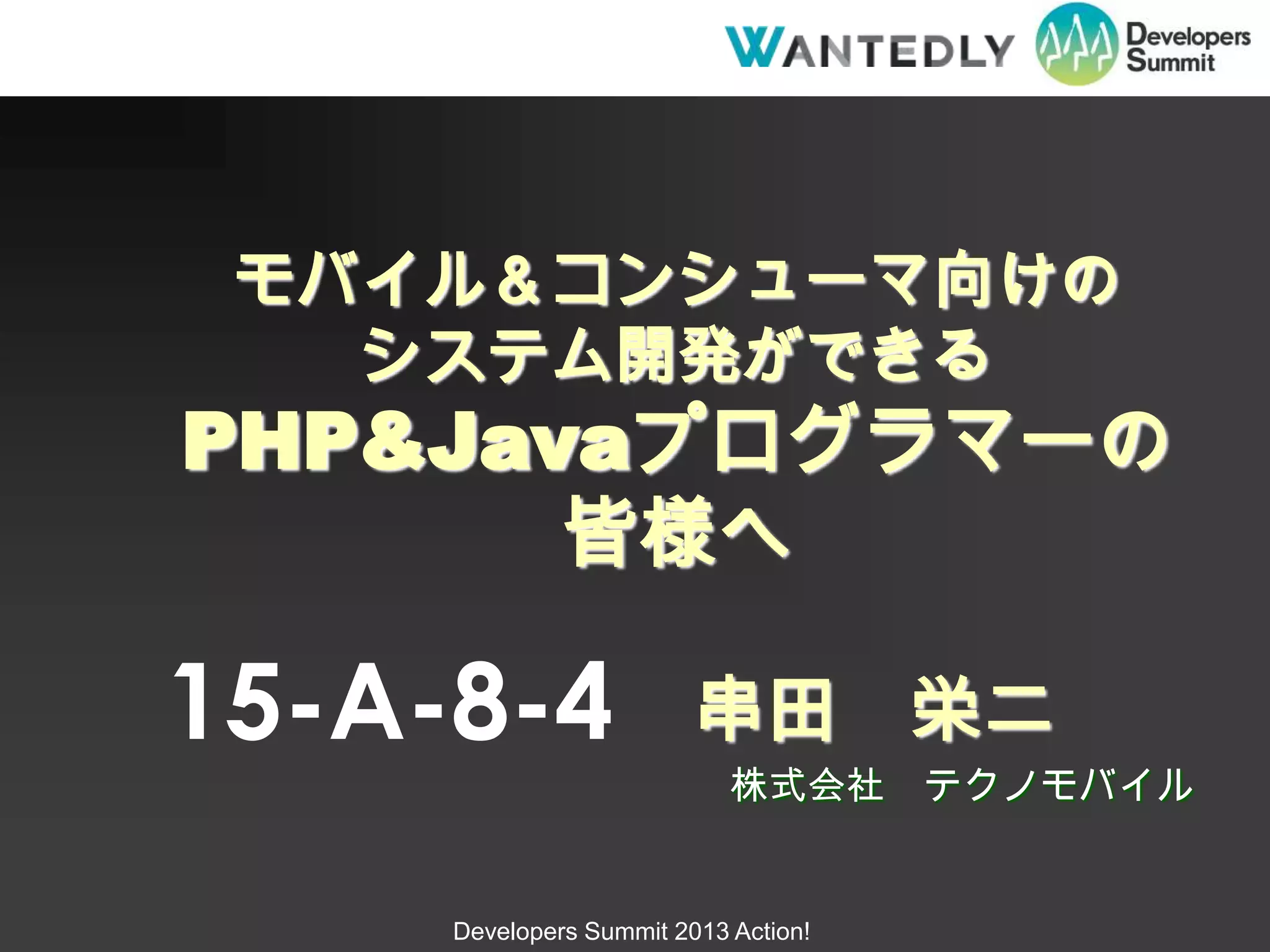 WANTEDLY

Developers Summit

モバイル＆コンシューマ向けの
システム開発ができる
PHP&Javaプログラマーの
皆様へ

15-A-8-4　串田　栄二

株式会社　テクノモバイル

Developers Summit 2013 Action!